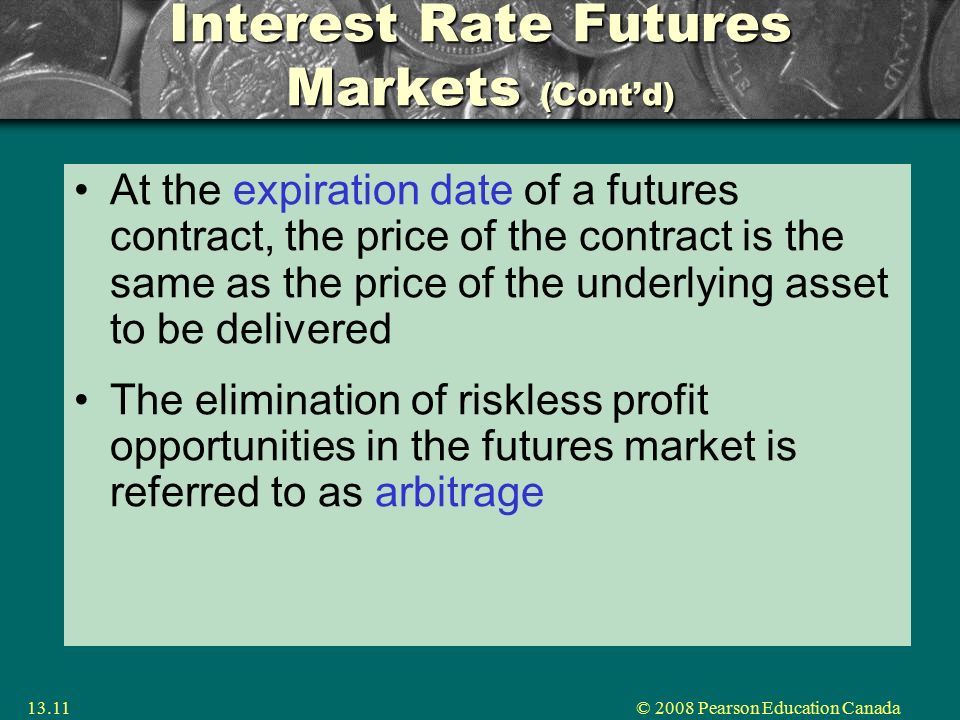 Interest Rate Futures Markets (Cont'd)

• At the expiration date of a futures contract, the price of the contract is the same as the price of the underlying asset to be delivered

• The elimination of riskless profit opportunities in the futures market is referred to as arbitrage

13.11

© 2008 Pearson Education Canada